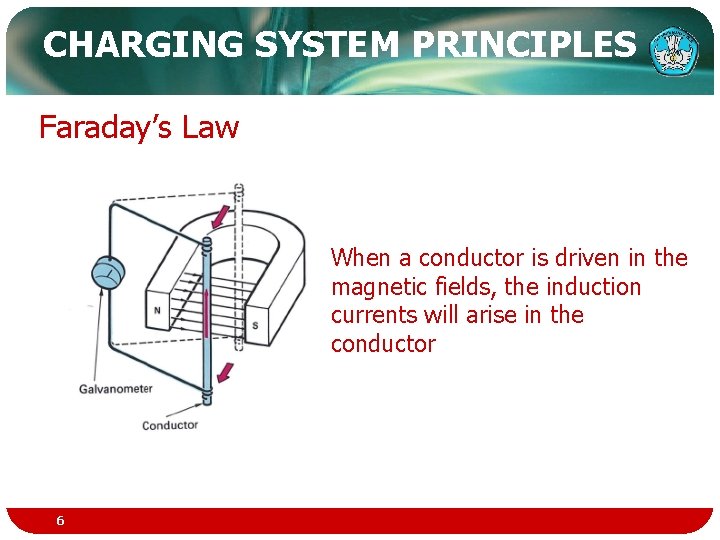 CHARGING SYSTEM PRINCIPLES

Faraday's Law

N

S

Galvanometer

Conductor

When a conductor is driven in the magnetic fields, the induction currents will arise in the conductor

6